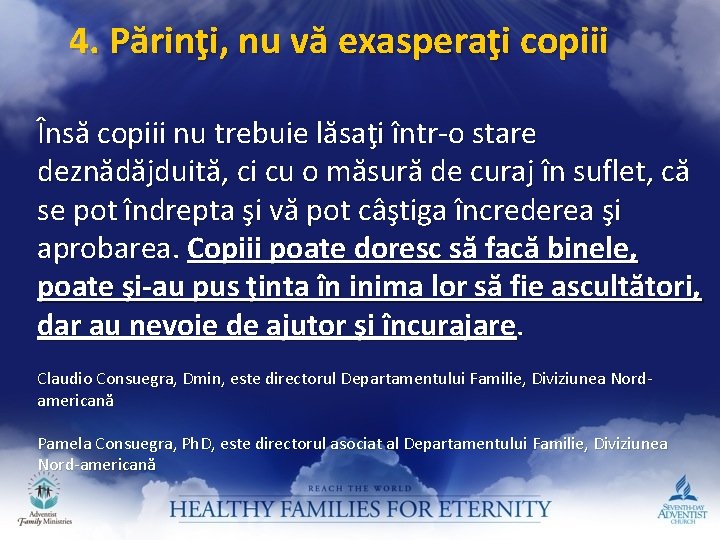 4. Părinţi, nu vă exasperaţi copiii

Însă copiii nu trebuie lăsaţi într-o stare deznădăjduită, ci cu o măsură de curaj în suflet, că se pot îndrepta şi vă pot câştiga încrederea şi aprobarea. Copiii poate doresc să facă binele, poate şi-au pus ţinta în inima lor să fie ascultători, dar au nevoie de ajutor şi încurajare.

Claudio Consuegra, Dmin, este directorul Departamentului Familie, Diviziunea Nord-americană

Pamela Consuegra, PhD, este directorul asociat al Departamentului Familie, Diviziunea Nord-americană

Adventist Family Ministries

REACH THE WORLD
HEALTHY FAMILIES FOR ETERNITY

SEVENTH-DAY ADVENTIST CHURCH